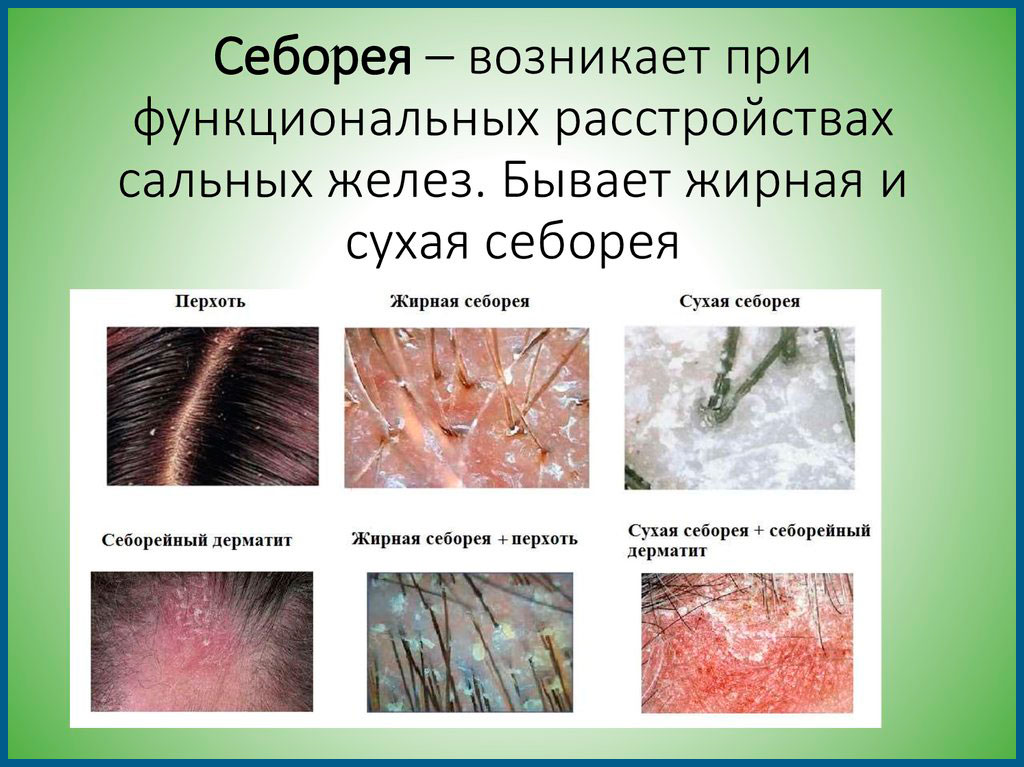 Себорея – возникает при функциональных расстройствах сальных желез. Бывает жирная и сухая себорея

Перхоть

Жирная себорея

Сухая себорея

Себорейный дерматит

Жирная себорея + перхоть

Сухая себорея + себорейный дерматит